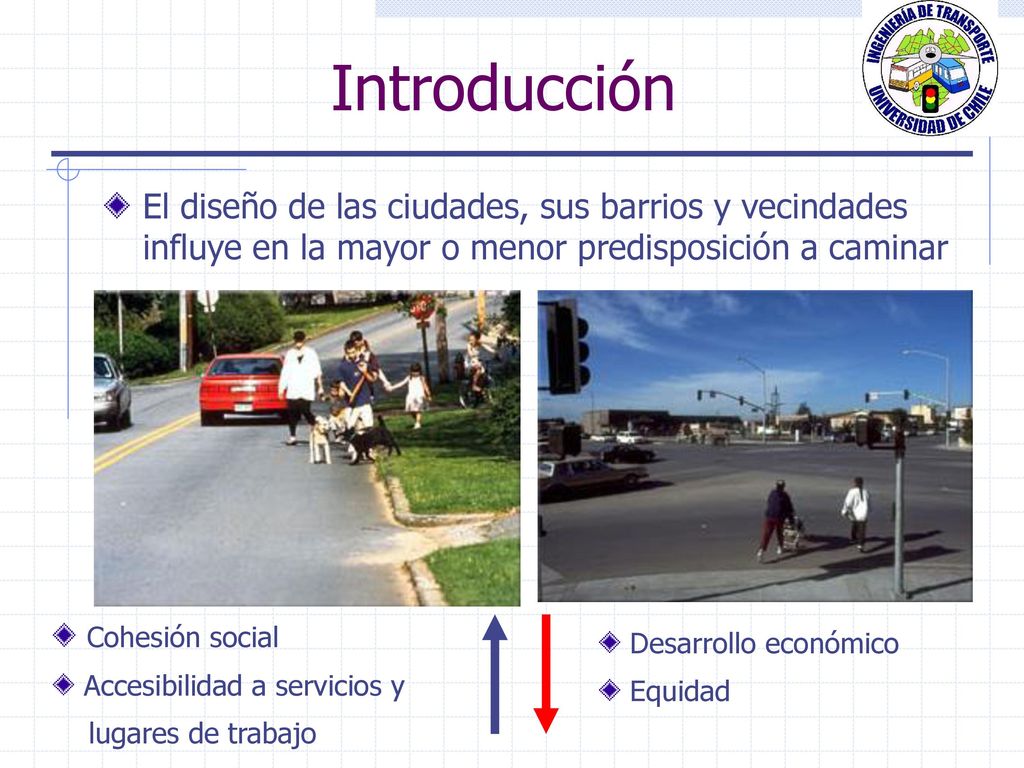 Introducción

INGENIERÍA DE TRANSPORTE
UNIVERSIDAD DE CHILE

El diseño de las ciudades, sus barrios y vecindades influye en la mayor o menor predisposición a caminar

Cohesión social

Accesibilidad a servicios y lugares de trabajo

Desarrollo económico

Equidad